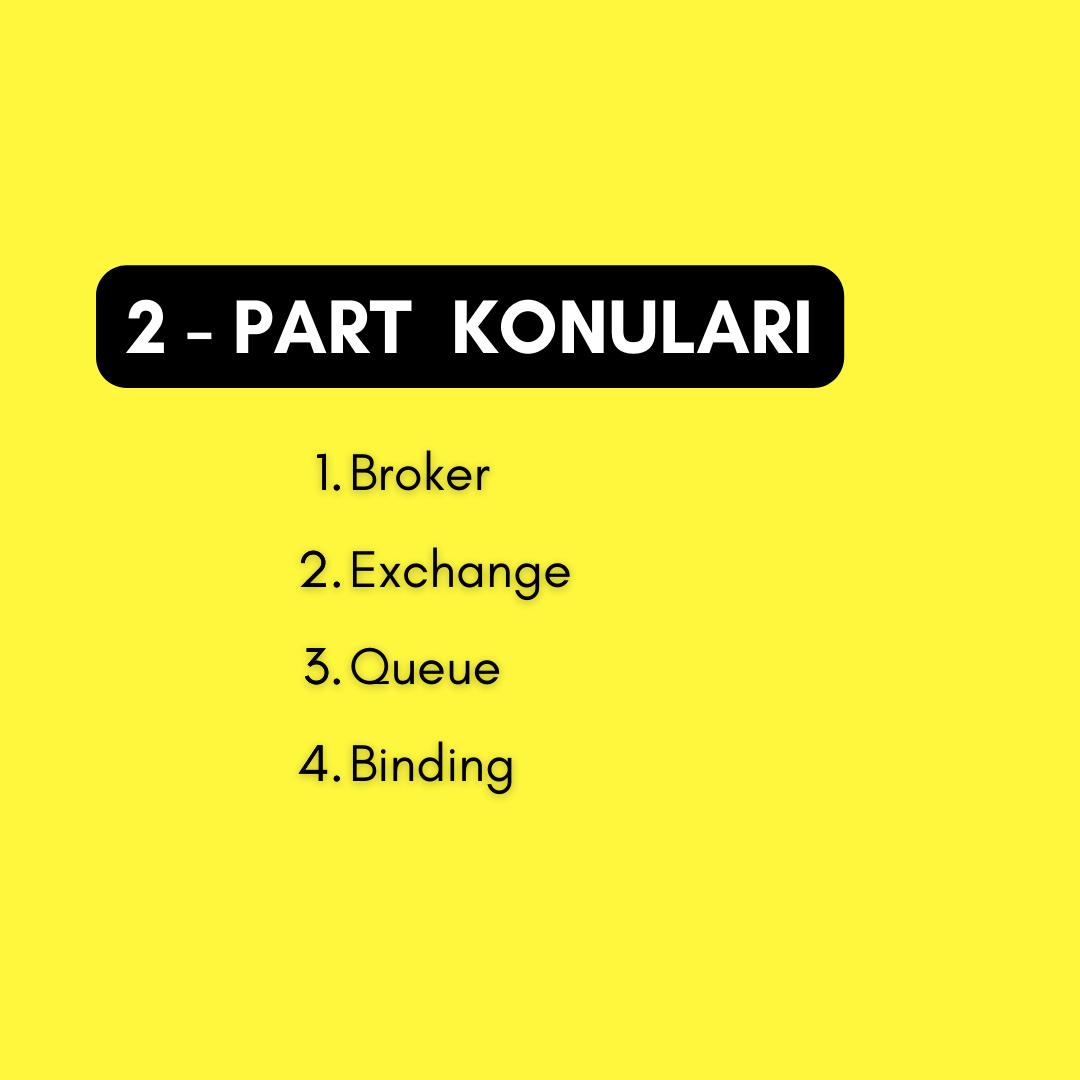 2 - PART KONULARI

1. Broker
2. Exchange
3. Queue
4. Binding